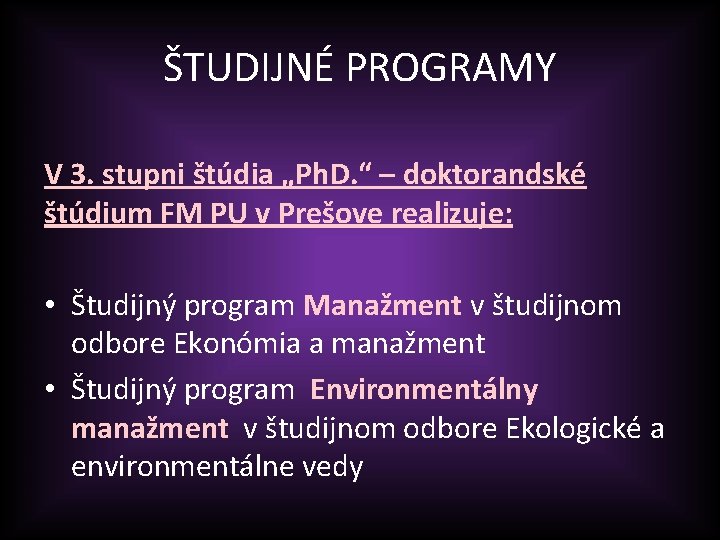 ŠTUDIJNÉ PROGRAMY

V 3. stupni štúdia „PhD.“ – doktorandské štúdium FM PU v Prešove realizuje:

• Študijný program Manažment v študijnom odbore Ekonómia a manažment
• Študijný program Environmentálny manažment v študijnom odbore Ekologické a environmentálne vedy